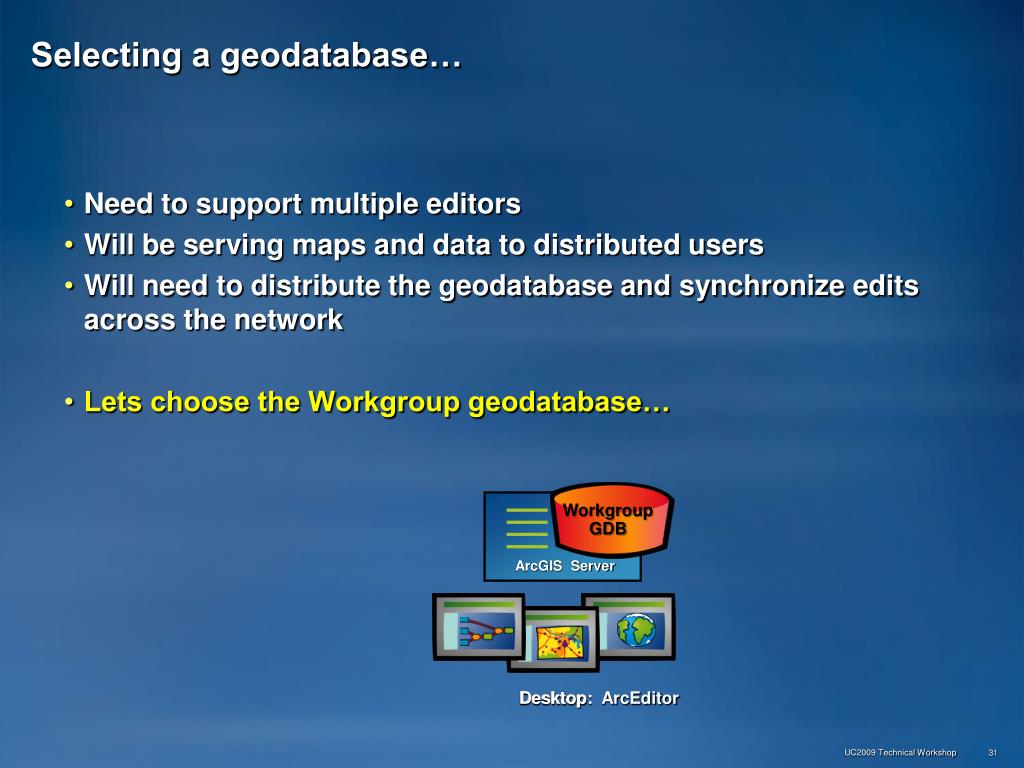 Selecting a geodatabase…

• Need to support multiple editors
• Will be serving maps and data to distributed users
• Will need to distribute the geodatabase and synchronize edits across the network

• Lets choose the Workgroup geodatabase…

Workgroup GDB

ArcGIS Server

Desktop: ArcEditor

UC2009 Technical Workshop 31